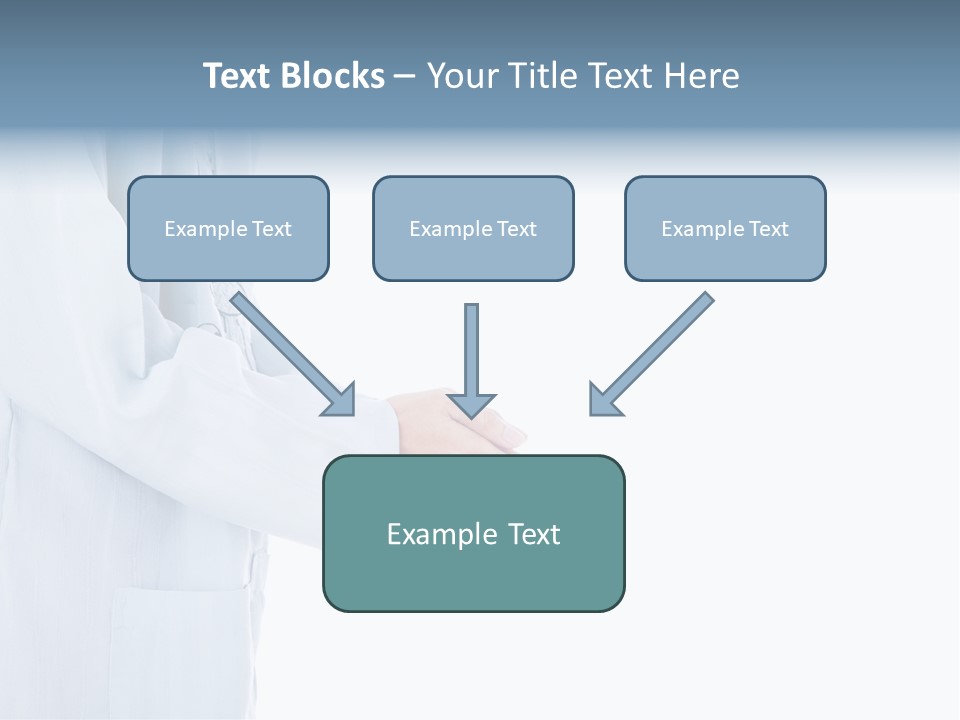 Text Blocks – Your Title Text Here

Example Text

Example Text

Example Text

Example Text